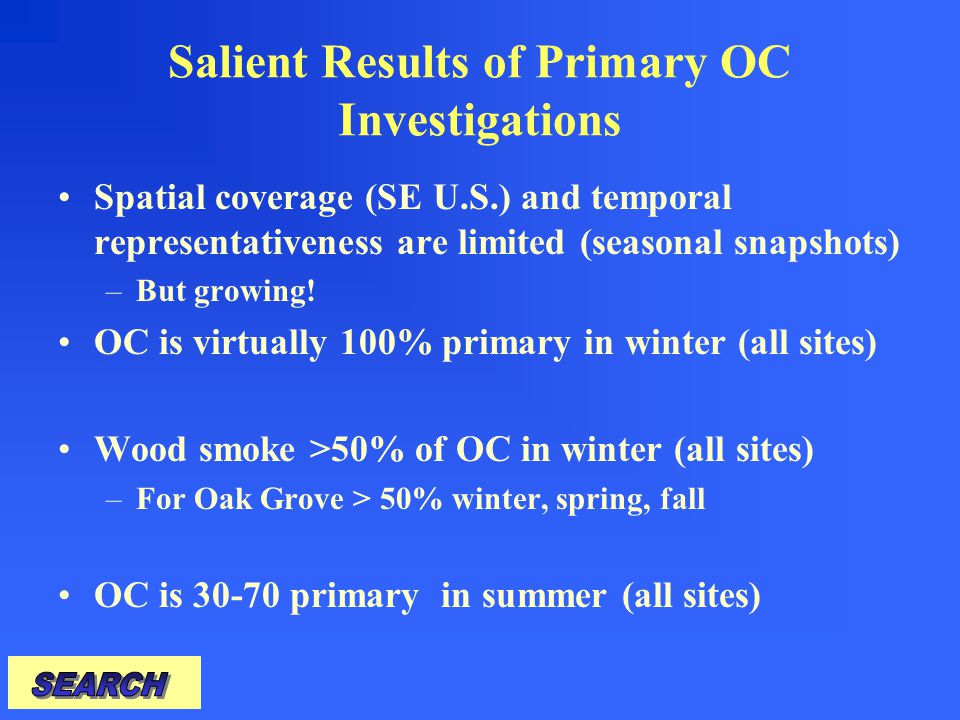 Salient Results of Primary OC Investigations

• Spatial coverage (SE U.S.) and temporal representativeness are limited (seasonal snapshots)
– But growing!

• OC is virtually 100% primary in winter (all sites)

• Wood smoke >50% of OC in winter (all sites)
– For Oak Grove > 50% winter, spring, fall

• OC is 30-70 primary in summer (all sites)

SEARCH